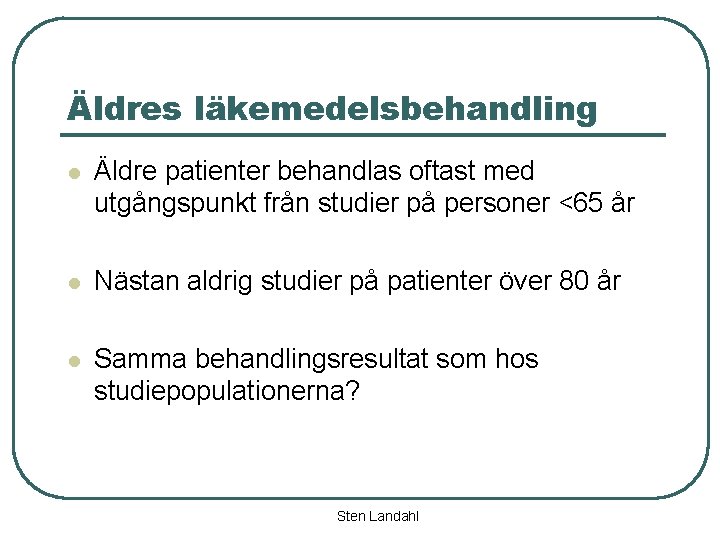 Äldres läkemedelsbehandling

- Äldre patienter behandlas oftast med utgångspunkt från studier på personer <65 år

- Nästan aldrig studier på patienter över 80 år

- Samma behandlingsresultat som hos studiepopulationerna?

Sten Landahl